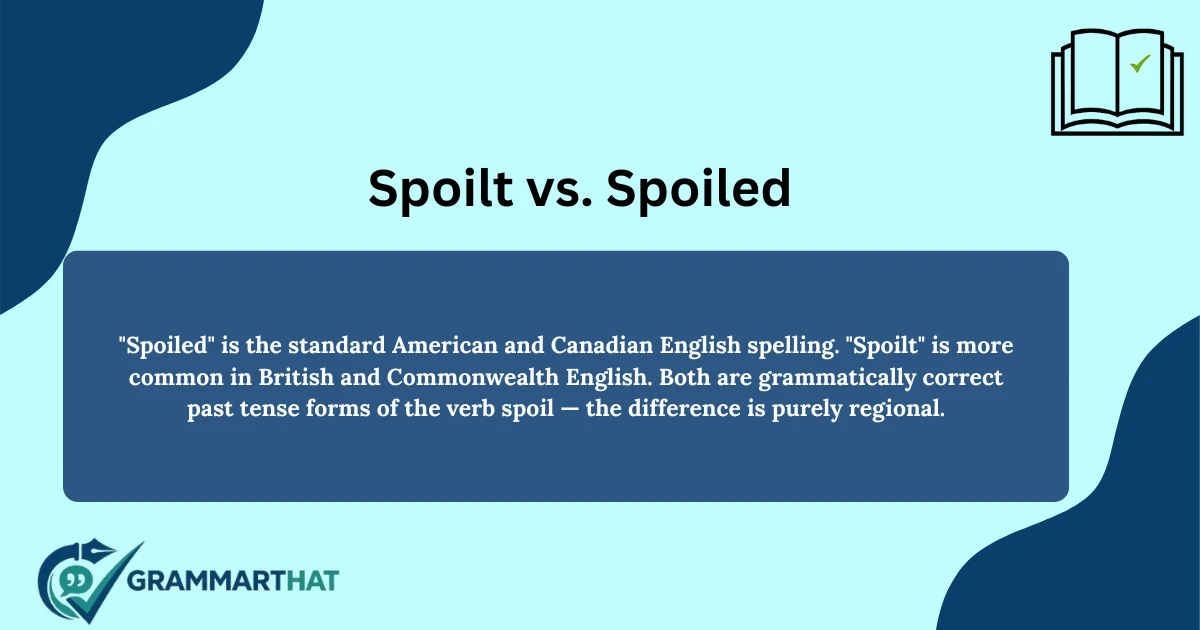 Spoilt vs. Spoiled

"Spoiled" is the standard American and Canadian English spelling. "Spoilt" is more common in British and Commonwealth English. Both are grammatically correct past tense forms of the verb spoil — the difference is purely regional.

GRAMMARTHAT